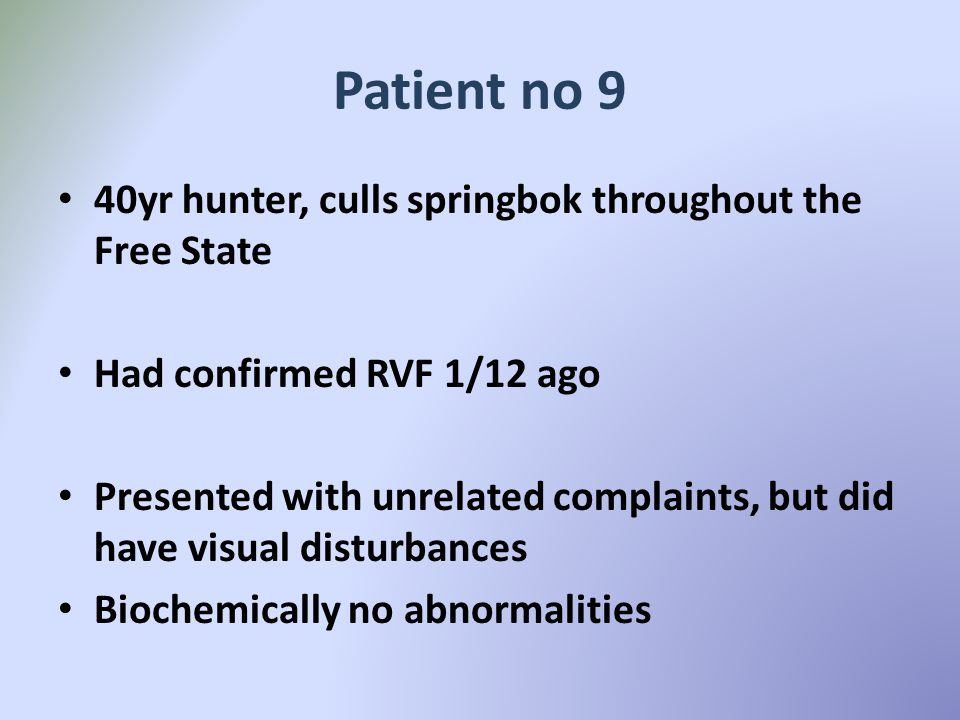 Patient no 9

• 40yr hunter, culls springbok throughout the Free State

• Had confirmed RVF 1/12 ago

• Presented with unrelated complaints, but did have visual disturbances
• Biochemically no abnormalities